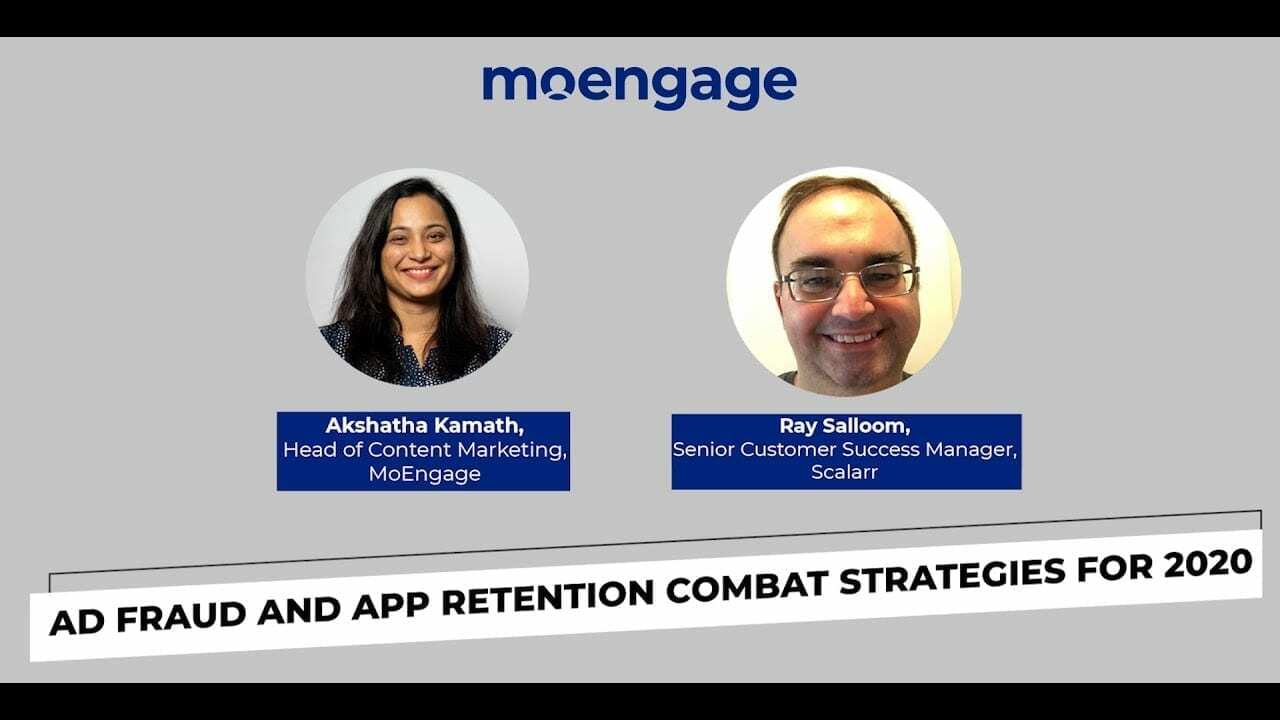 moengage

Akshatha Kamath,
Head of Content Marketing,
MoEngage

Ray Salloom,
Senior Customer Success Manager,
Scalarr

AD FRAUD AND APP RETENTION COMBAT STRATEGIES FOR 2020